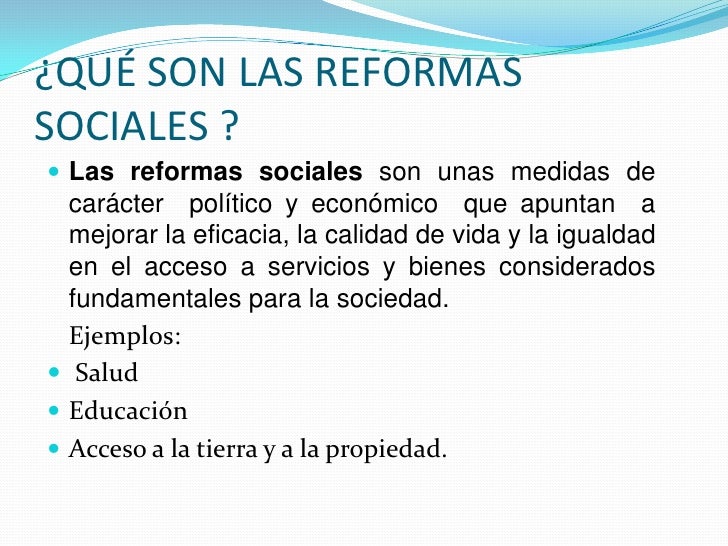 ¿QUÉ SON LAS REFORMAS SOCIALES ?

Las reformas sociales son unas medidas de carácter político y económico que apuntan a mejorar la eficacia, la calidad de vida y la igualdad en el acceso a servicios y bienes considerados fundamentales para la sociedad.

Ejemplos:

Salud

Educación

Acceso a la tierra y a la propiedad.